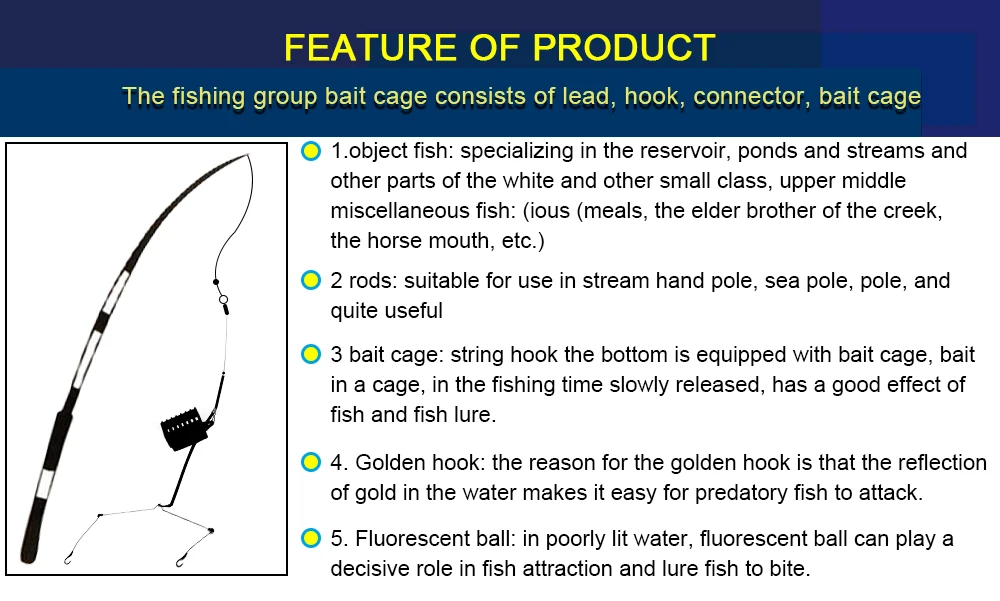 FEATURE OF PRODUCT

The fishing group bait cage consists of lead, hook, connector, bait cage

1.object fish: specializing in the reservoir, ponds and streams and other parts of the white and other small class, upper middle miscellaneous fish: (ious (meals, the elder brother of the creek, the horse mouth, etc.)

2 rods: suitable for use in stream hand pole, sea pole, pole, and quite useful

3 bait cage: string hook the bottom is equipped with bait cage, bait in a cage, in the fishing time slowly released, has a good effect of fish and fish lure.

4. Golden hook: the reason for the golden hook is that the reflection of gold in the water makes it easy for predatory fish to attack.

5. Fluorescent ball: in poorly lit water, fluorescent ball can play a decisive role in fish attraction and lure fish to bite.